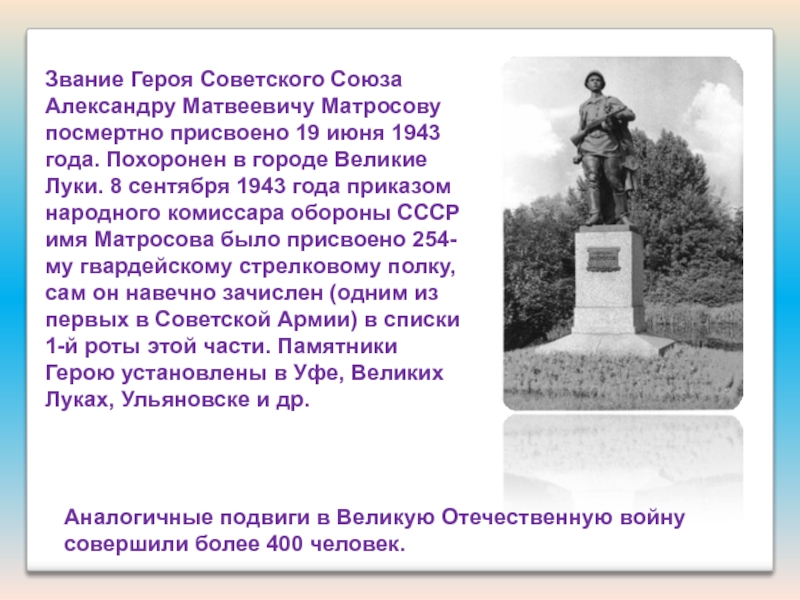 Звание Героя Советского Союза Александру Матвеевичу Матросову посмертно присвоено 19 июня 1943 года. Похоронен в городе Великие Луки. 8 сентября 1943 года приказом народного комиссара обороны СССР имя Матросова было присвоено 254-му гвардейскому стрелковому полку, сам он навечно зачислен (одним из первых в Советской Армии) в списки 1-й роты этой части. Памятники Герою установлены в Уфе, Великих Луках, Ульяновске и др.

Аналогичные подвиги в Великую Отечественную войну совершили более 400 человек.